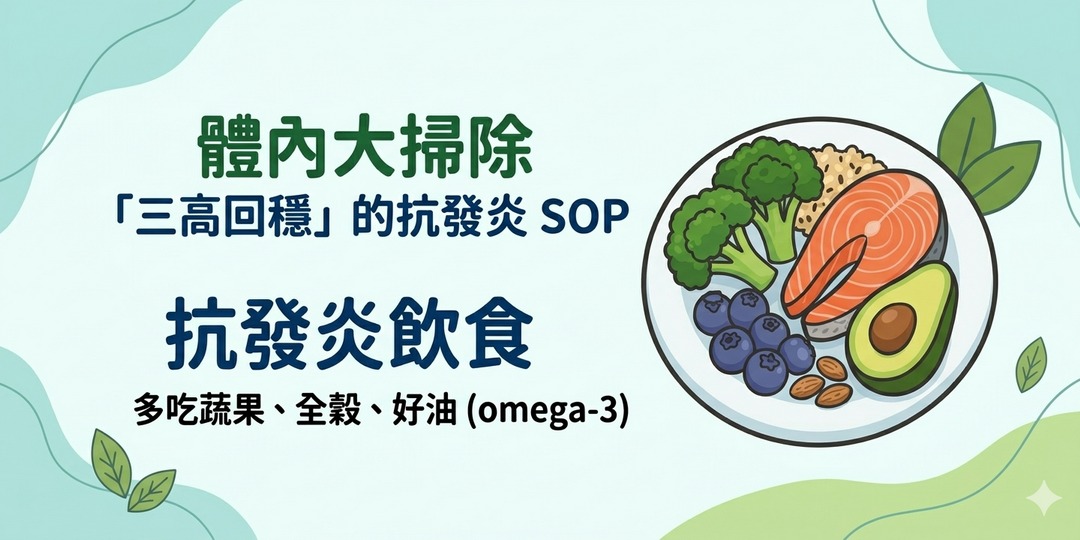 體內大掃除
「三高回穩」的抗發炎 SOP

抗發炎飲食

多吃蔬果、全穀、好油 (omega-3)